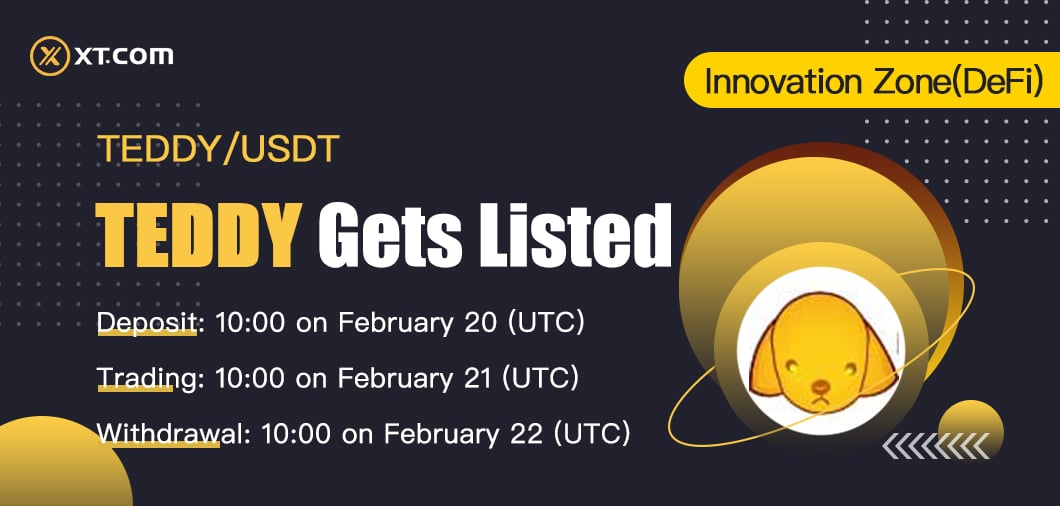 XT.COM

Innovation Zone(DeFi)

TEDDY/USDT

TEDDY Gets Listed

Deposit: 10:00 on February 20 (UTC)

Trading: 10:00 on February 21 (UTC)

Withdrawal: 10:00 on February 22 (UTC)